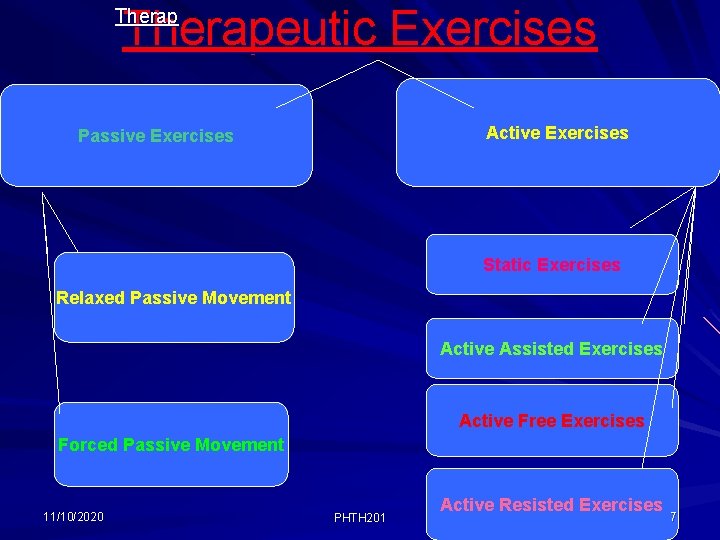 Therap

Therapeutic Exercises

Passive Exercises

Active Exercises

Relaxed Passive Movement

Forced Passive Movement

Static Exercises

Active Assisted Exercises

Active Free Exercises

Active Resisted Exercises

11/10/2020

PHTH201

7